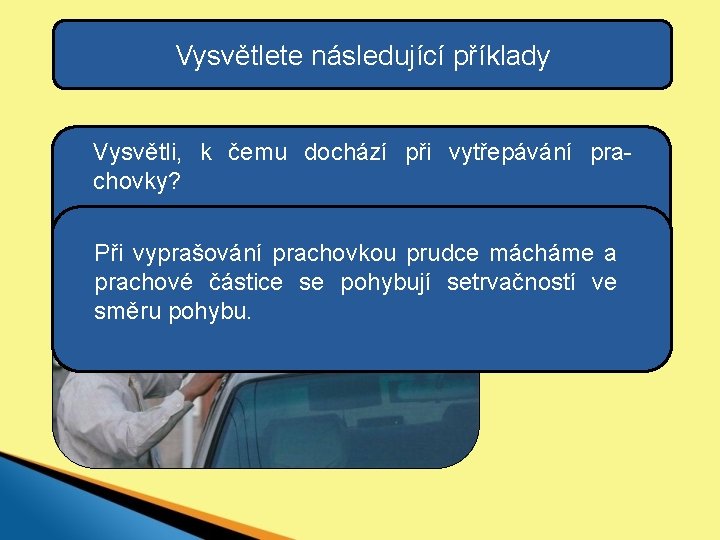 Vysvětlete následující příklady

Vysvětli, k čemu dochází při vytřepávání prachovky?

Při vyprašování prachovkou prudce mácháme a prachové částice se pohybují setrvačností ve směru pohybu.